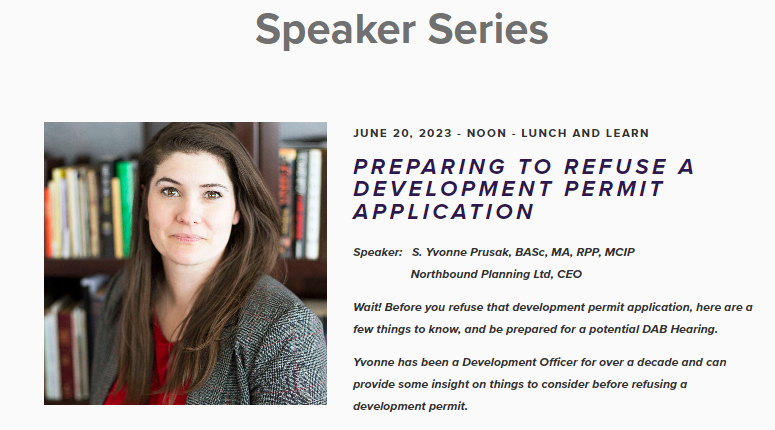 Speaker Series

JUNE 20, 2023 - NOON - LUNCH AND LEARN

PREPARING TO REFUSE A DEVELOPMENT PERMIT APPLICATION

Speaker: S. Yvonne Prusak, BASc, MA, RPP, MCIP
Northbound Planning Ltd, CEO

Wait! Before you refuse that development permit application, here are a few things to know, and be prepared for a potential DAB Hearing.

Yvonne has been a Development Officer for over a decade and can provide some insight on things to consider before refusing a development permit.